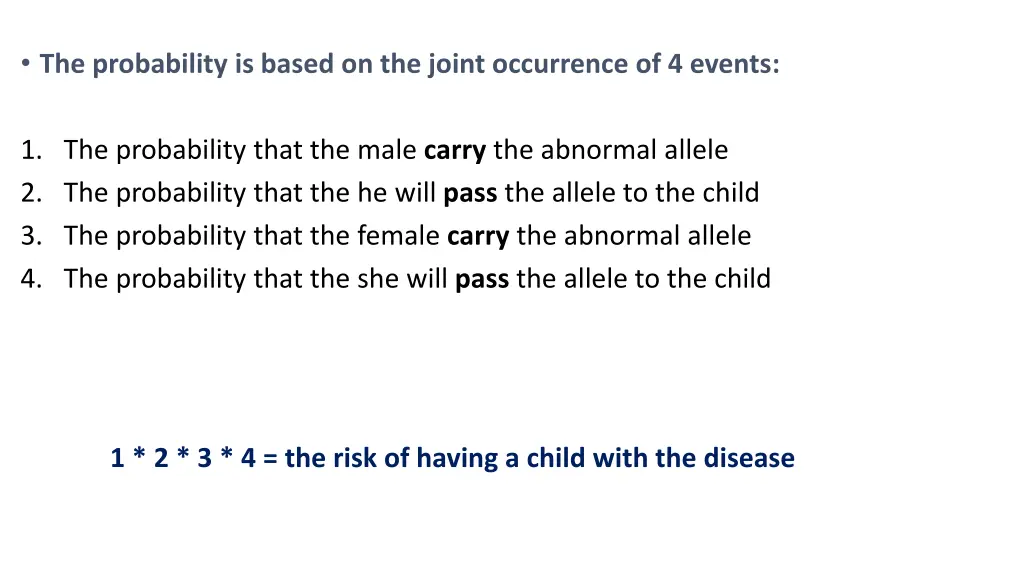 • The probability is based on the joint occurrence of 4 events:

1. The probability that the male carry the abnormal allele
2. The probability that the he will pass the allele to the child
3. The probability that the female carry the abnormal allele
4. The probability that the she will pass the allele to the child

1 * 2 * 3 * 4 = the risk of having a child with the disease